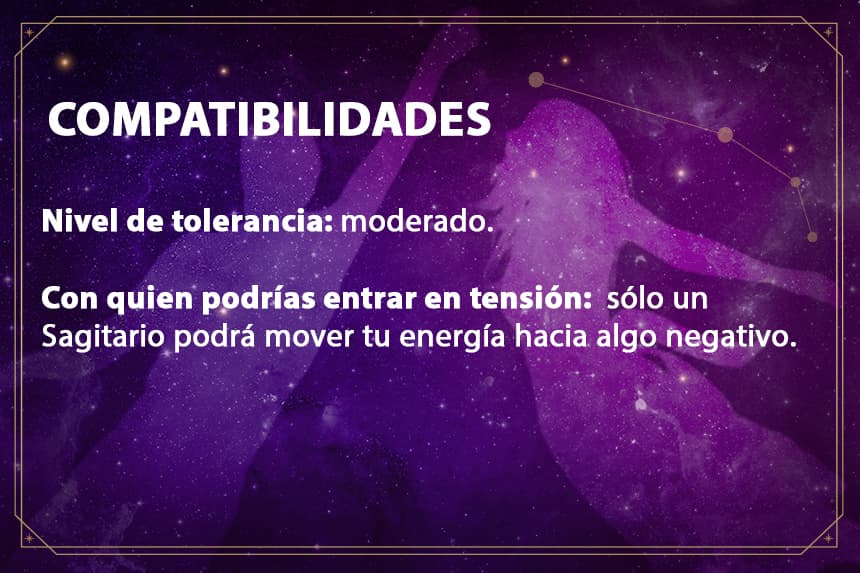 COMPATIBILIDADES

Nivel de tolerancia: moderado.

Con quien podrías entrar en tensión: sólo un Sagitario podrá mover tu energía hacia algo negativo.